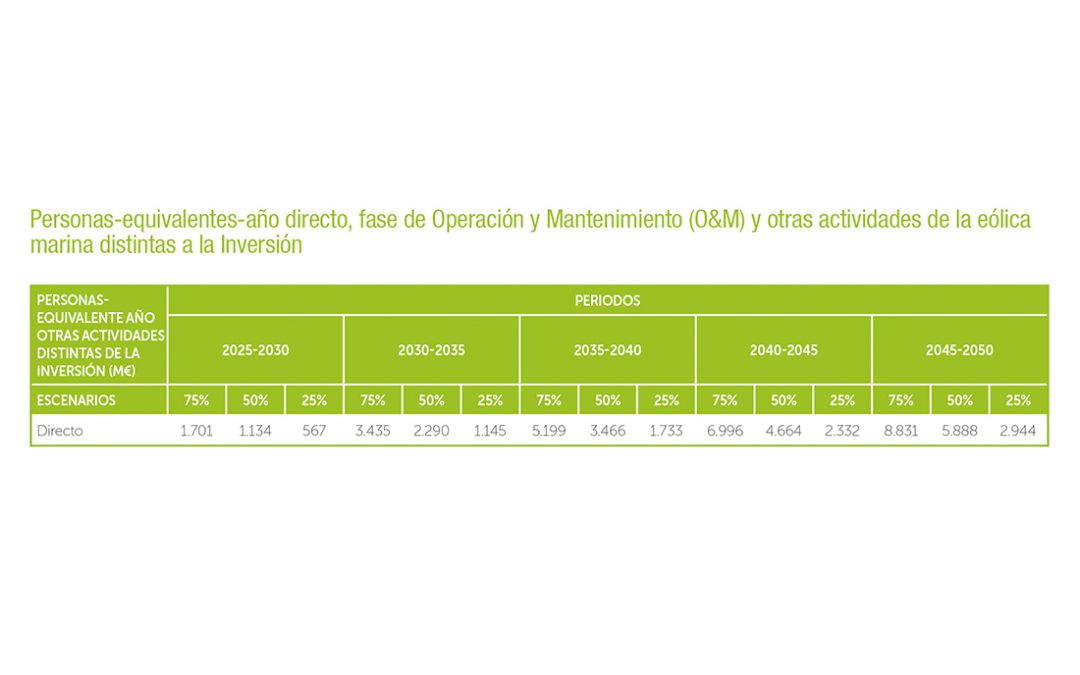 Personas-equivalentes-año directo, fase de Operación y Mantenimiento (O&M) y otras actividades de la eólica marina distintas a la Inversión

| PERSONAS-EQUIVALENTE AÑO OTRAS ACTIVIDADES DISTINTAS DE LA INVERSIÓN (M€) | PERIODOS | | | | | | | | | | | | | | |
|---|---|---|---|---|---|---|---|---|---|---|---|---|---|---|---|
| | 2025-2030 | | | 2030-2035 | | | 2035-2040 | | | 2040-2045 | | | 2045-2050 | | |
| ESCENARIOS | 75% | 50% | 25% | 75% | 50% | 25% | 75% | 50% | 25% | 75% | 50% | 25% | 75% | 50% | 25% |
| Directo | 1.701 | 1.134 | 567 | 3.435 | 2.290 | 1.145 | 5.199 | 3.466 | 1.733 | 6.996 | 4.664 | 2.332 | 8.831 | 5.888 | 2.944 |